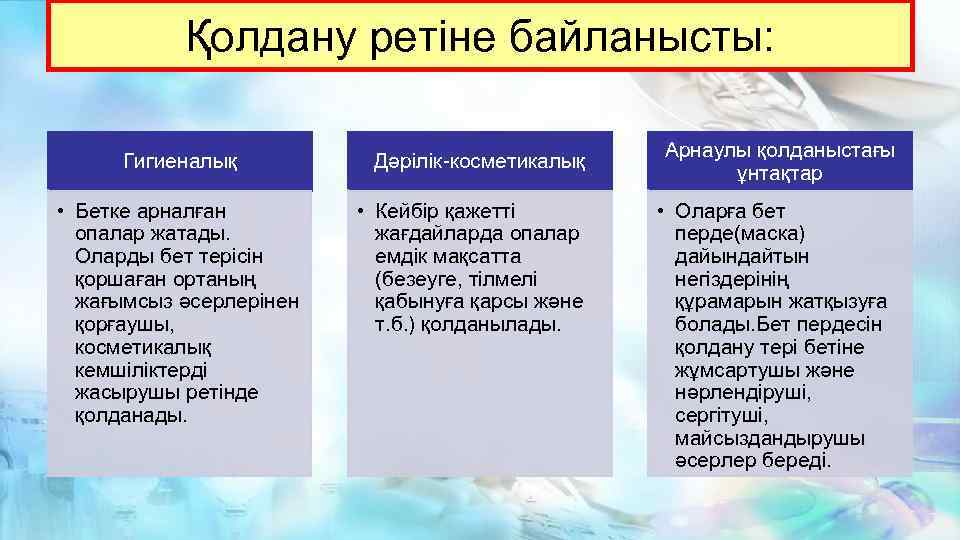 Қолдану ретіне байланысты:

Гигиеналық

• Бетке арналған опалар жатады. Оларды бет терісін қоршаған ортаның жағымсыз әсерлерінен қорғаушы, косметикалық кемшіліктерді жасырушы ретінде қолданады.

Дәрілік-косметикалық

• Кейбір қажетті жағдайларда опалар емдік мақсатта (безеуге, тілмелі қабынуға қарсы және т.б.) қолданылады.

Арнаулы қолданыстағы ұнтақтар

• Оларға бет перде(маска) дайындайтын негіздерінің құрамарын жатқызуға болады.Бет пердесін қолдану тері бетіне жұмсартушы және нәрлендіруші, сергітуші, майсыздандырушы әсерлер береді.